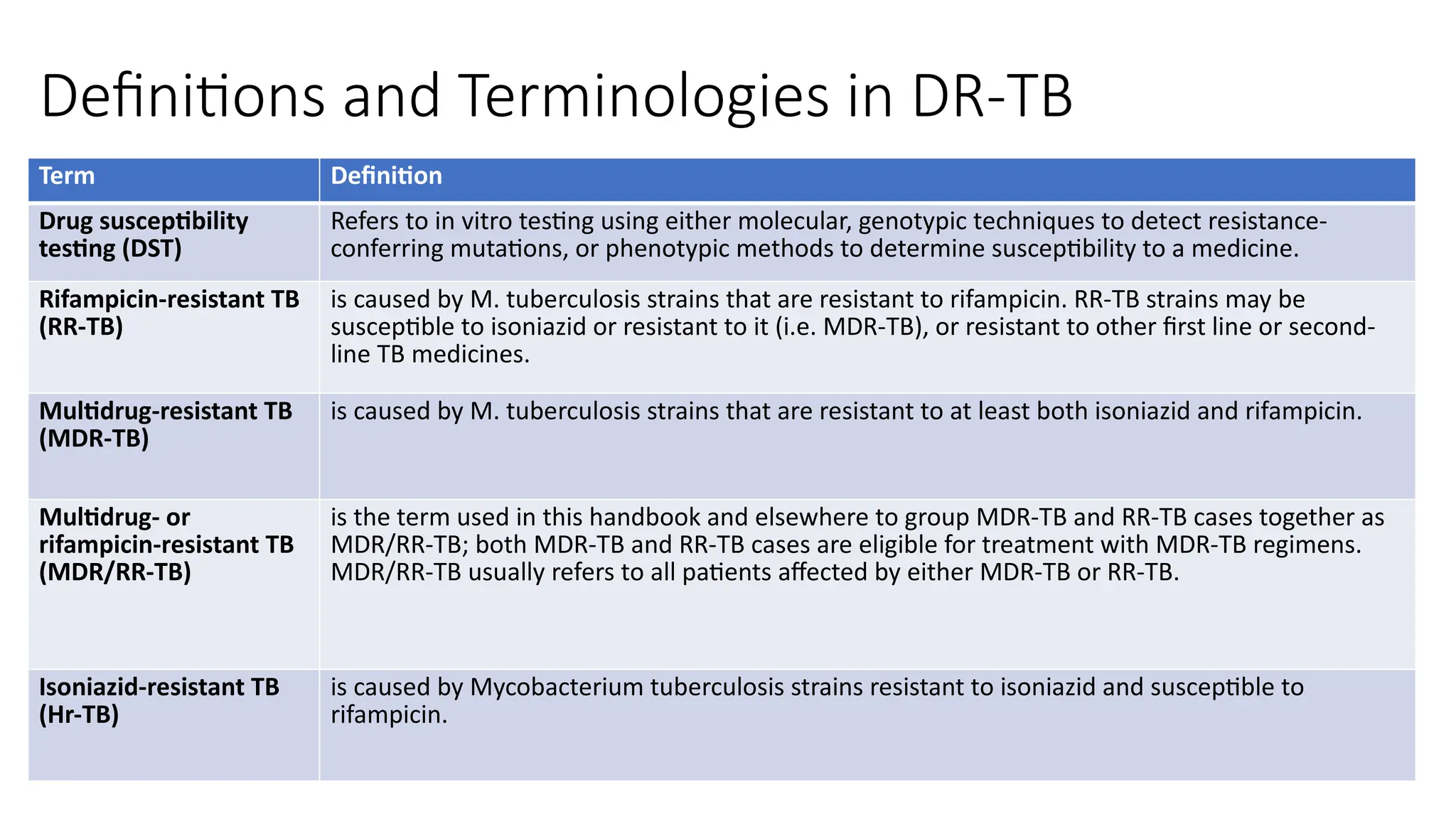 Definitions and Terminologies in DR-TB

| Term | Definition |
|---|---|
| Drug susceptibility testing (DST) | Refers to in vitro testing using either molecular, genotypic techniques to detect resistance-conferring mutations, or phenotypic methods to determine susceptibility to a medicine. |
| Rifampicin-resistant TB (RR-TB) | is caused by M. tuberculosis strains that are resistant to rifampicin. RR-TB strains may be susceptible to isoniazid or resistant to it (i.e. MDR-TB), or resistant to other first line or second-line TB medicines. |
| Multidrug-resistant TB (MDR-TB) | is caused by M. tuberculosis strains that are resistant to at least both isoniazid and rifampicin. |
| Multidrug- or rifampicin-resistant TB (MDR/RR-TB) | is the term used in this handbook and elsewhere to group MDR-TB and RR-TB cases together as MDR/RR-TB; both MDR-TB and RR-TB cases are eligible for treatment with MDR-TB regimens. MDR/RR-TB usually refers to all patients affected by either MDR-TB or RR-TB. |
| Isoniazid-resistant TB (Hr-TB) | is caused by Mycobacterium tuberculosis strains resistant to isoniazid and susceptible to rifampicin. |